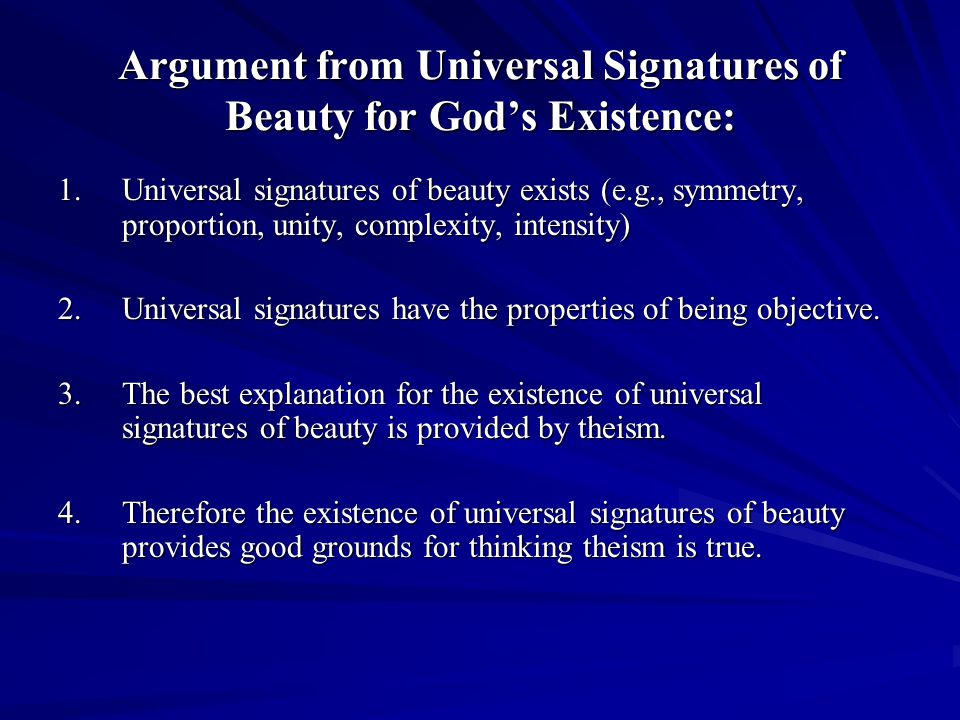 Argument from Universal Signatures of Beauty for God’s Existence:

1. Universal signatures of beauty exists (e.g., symmetry, proportion, unity, complexity, intensity)

2. Universal signatures have the properties of being objective.

3. The best explanation for the existence of universal signatures of beauty is provided by theism.

4. Therefore the existence of universal signatures of beauty provides good grounds for thinking theism is true.